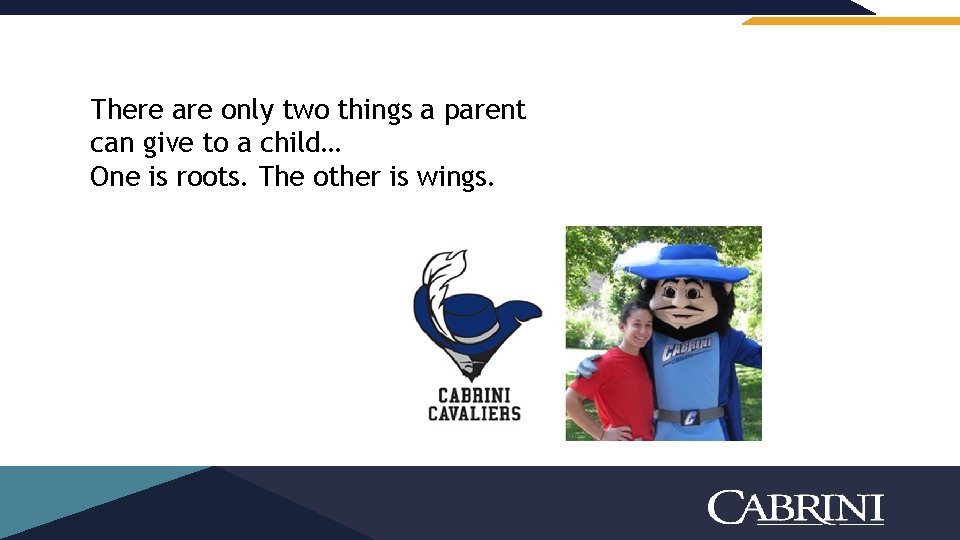 There are only two things a parent can give to a child…
One is roots. The other is wings.

CABRINI
CAVALIERS

CABRINI

CABRINI